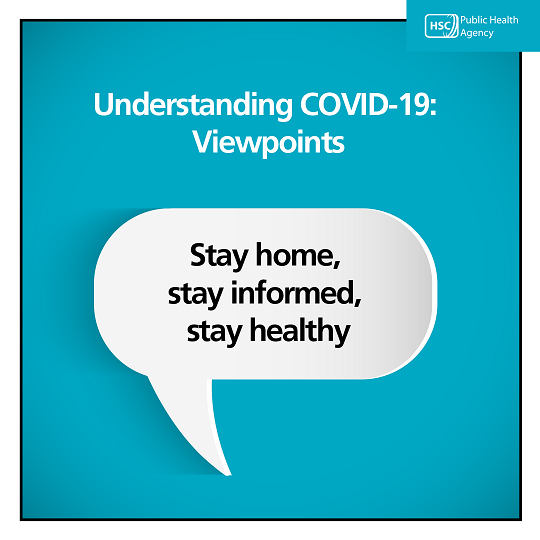 HSC Public Health Agency

Understanding COVID-19: Viewpoints

Stay home, stay informed, stay healthy